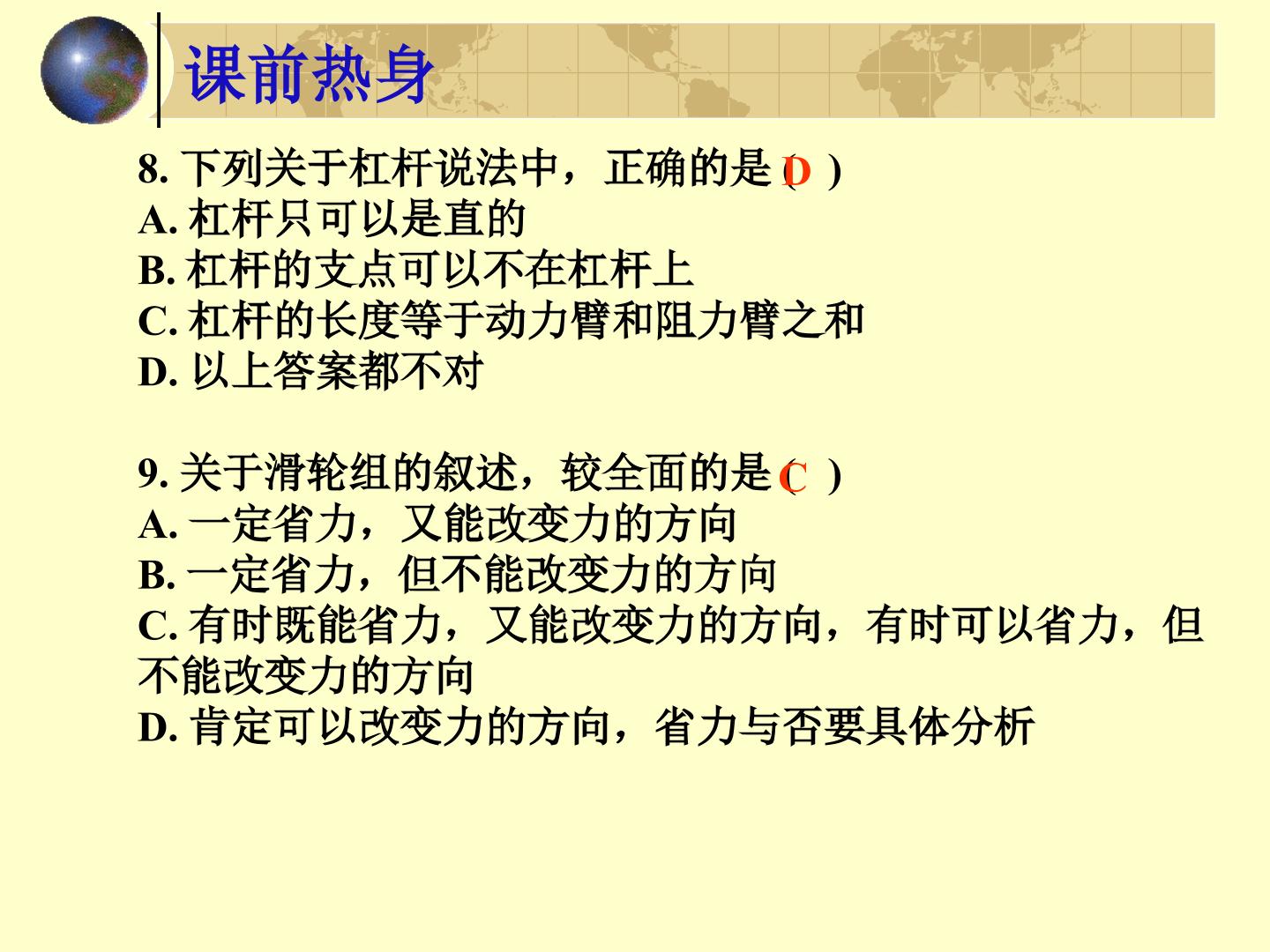 课前热身

8.下列关于杠杆说法中，正确的是(D)
A.杠杆只可以是直的
B.杠杆的支点可以不在杠杆上
C.杠杆的长度等于动力臂和阻力臂之和
D.以上答案都不对

9.关于滑轮组的叙述，较全面的是(C)
A.一定省力，又能改变力的方向
B.一定省力，但不能改变力的方向
C.有时既能省力，又能改变力的方向，有时可以省力，但不能改变力的方向
D.肯定可以改变力的方向，省力与否要具体分析